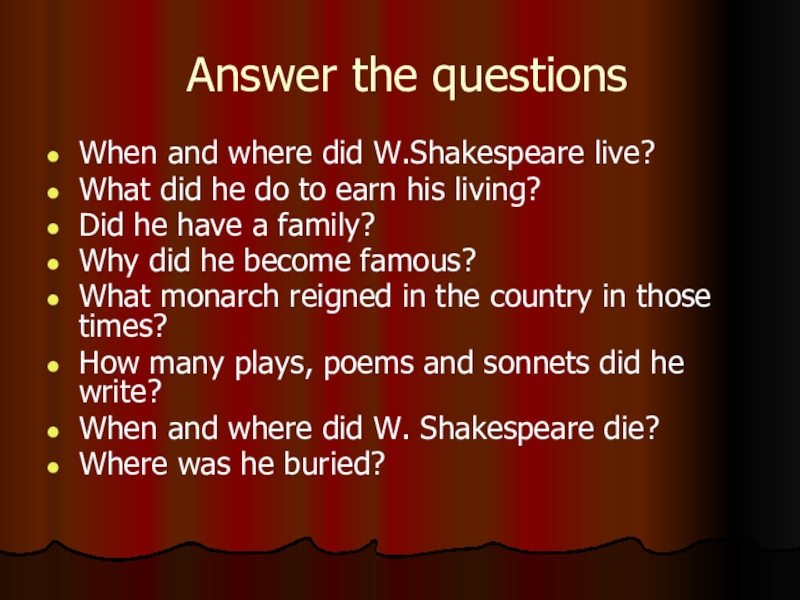 Answer the questions

- When and where did W.Shakespeare live?
- What did he do to earn his living?
- Did he have a family?
- Why did he become famous?
- What monarch reigned in the country in those times?
- How many plays, poems and sonnets did he write?
- When and where did W. Shakespeare die?
- Where was he buried?